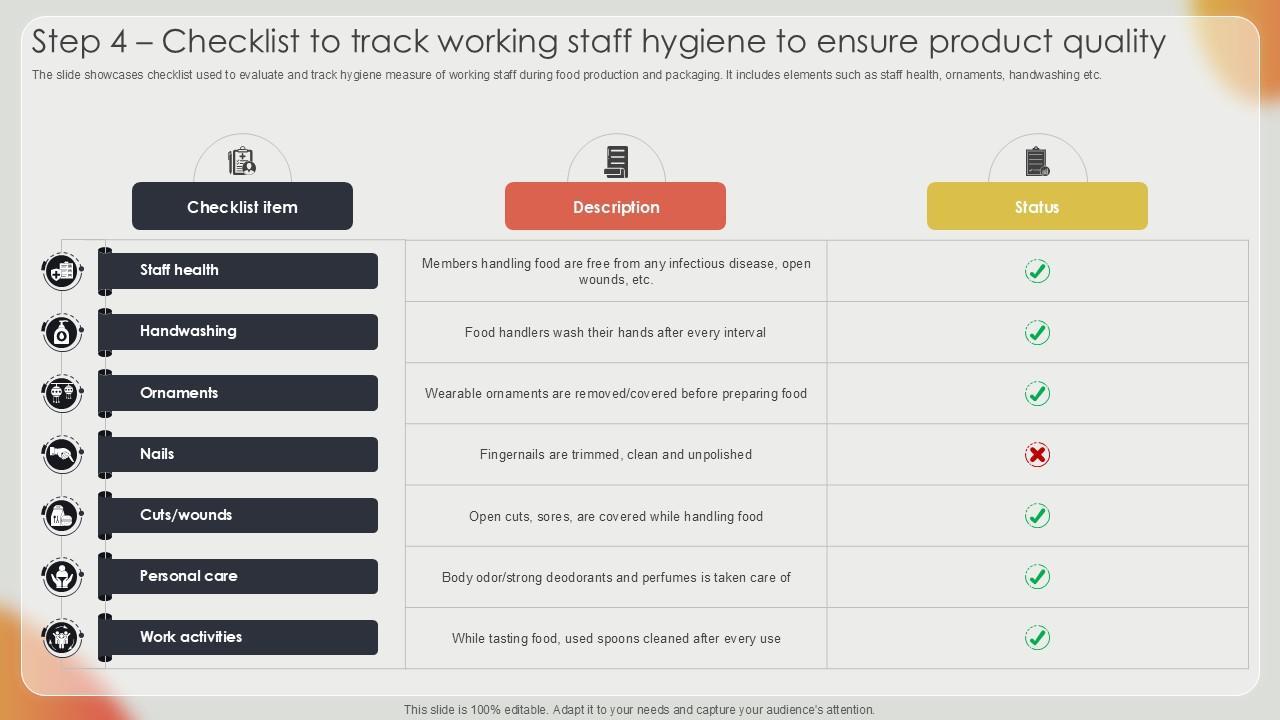 Step 4 – Checklist to track working staff hygiene to ensure product quality

The slide showcases checklist used to evaluate and track hygiene measure of working staff during food production and packaging. It includes elements such as staff health, ornaments, handwashing etc.

| Checklist item | Description | Status |
|---|---|---|
| Staff health | Members handling food are free from any infectious disease, open wounds, etc. | ✓ |
| Handwashing | Food handlers wash their hands after every interval | ✓ |
| Ornaments | Wearable ornaments are removed/covered before preparing food | ✓ |
| Nails | Fingernails are trimmed, clean and unpolished | ✗ |
| Cuts/wounds | Open cuts, sores, are covered while handling food | ✓ |
| Personal care | Body odor/strong deodorants and perfumes is taken care of | ✓ |
| Work activities | While tasting food, used spoons cleaned after every use | ✓ |

This slide is 100% editable. Adapt it to your needs and capture your audience's attention.